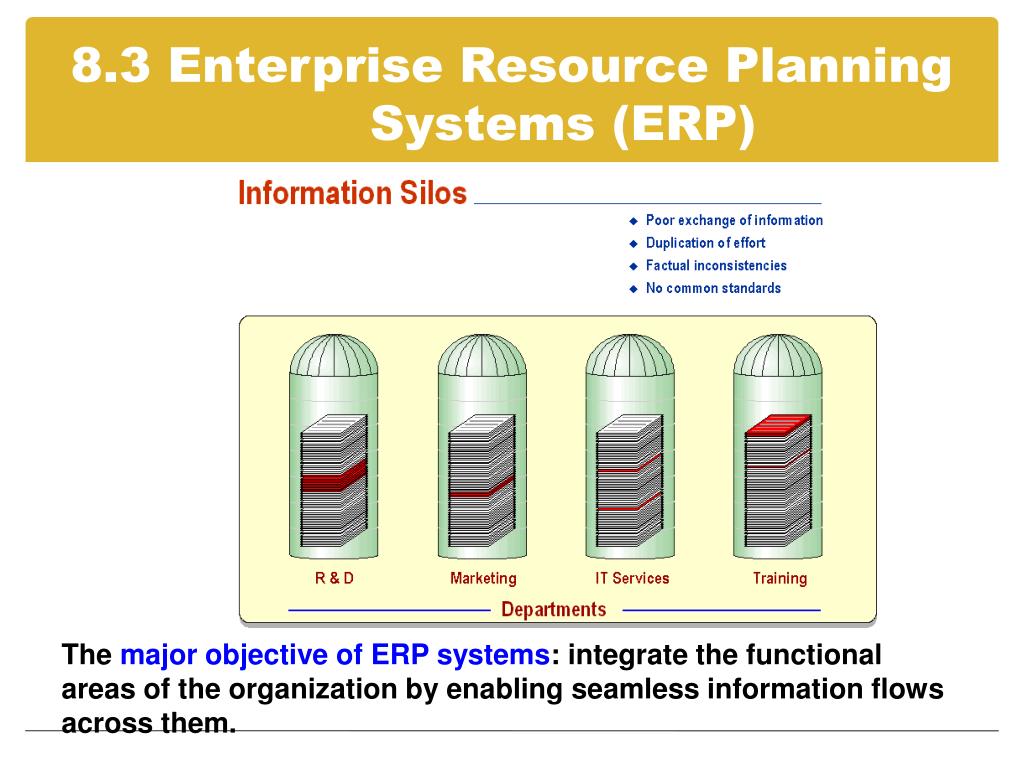 8.3 Enterprise Resource Planning Systems (ERP)

Information Silos

◆ Poor exchange of information
◆ Duplication of effort
◆ Factual inconsistencies
◆ No common standards

R & D

Marketing

IT Services

Training

Departments

The major objective of ERP systems: integrate the functional areas of the organization by enabling seamless information flows across them.